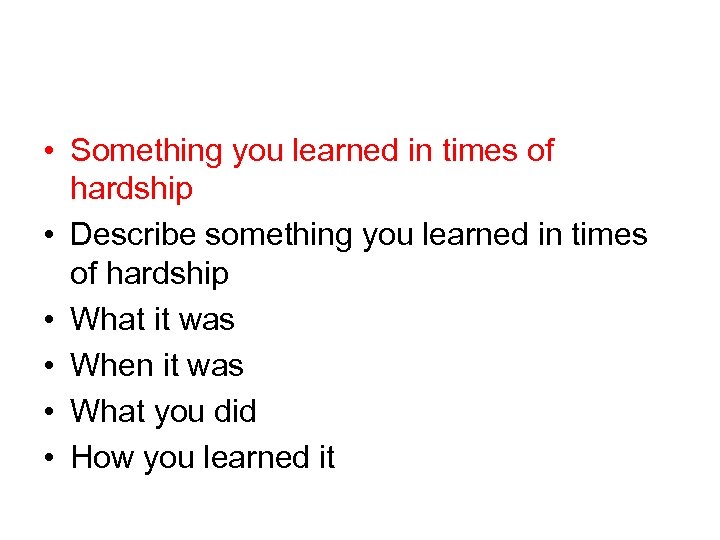 • Something you learned in times of hardship
• Describe something you learned in times of hardship
• What it was
• When it was
• What you did
• How you learned it